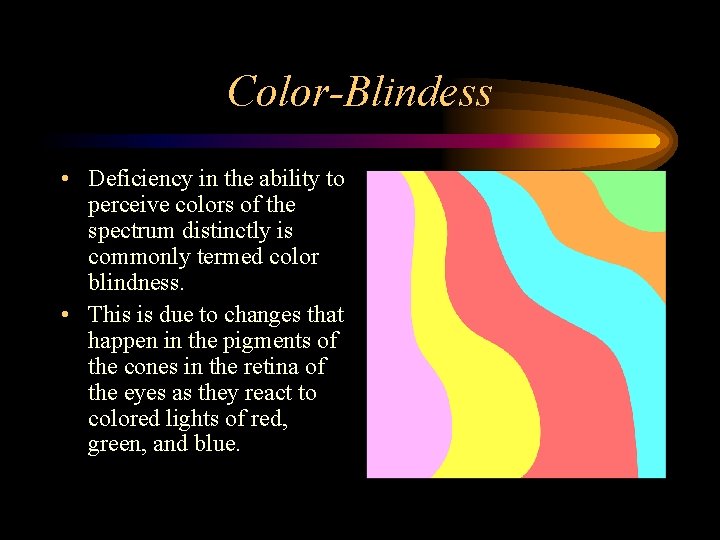 Color-Blindess

• Deficiency in the ability to perceive colors of the spectrum distinctly is commonly termed color blindness.

• This is due to changes that happen in the pigments of the cones in the retina of the eyes as they react to colored lights of red, green, and blue.